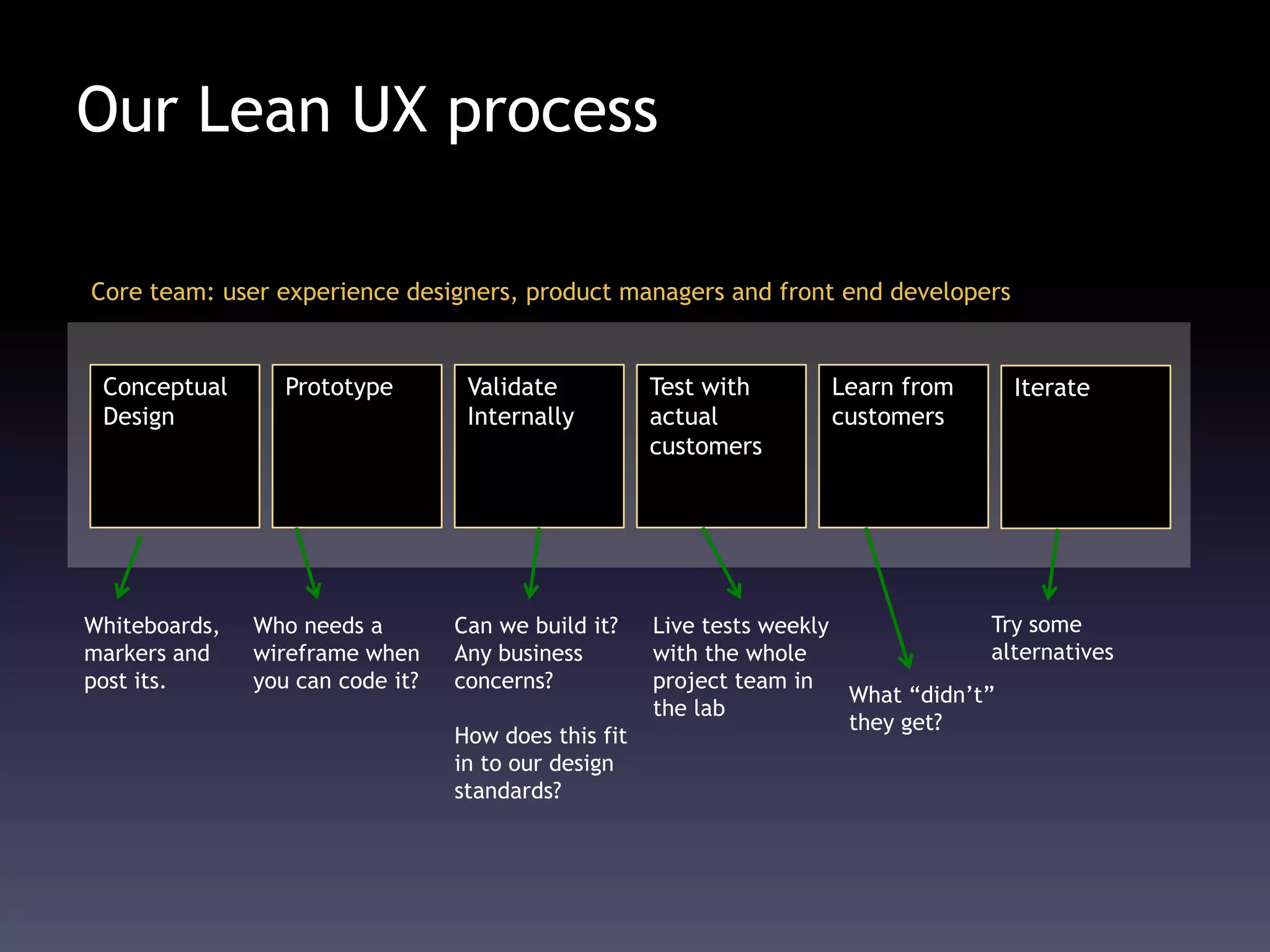 Our Lean UX process

Core team: user experience designers, product managers and front end developers

Conceptual Design

Prototype

Validate Internally

Test with actual customers

Learn from customers

Iterate

Whiteboards, markers and post its.

Who needs a wireframe when you can code it?

Can we build it? Any business concerns?

How does this fit in to our design standards?

Live tests weekly with the whole project team in the lab

What “didn’t” they get?

Try some alternatives